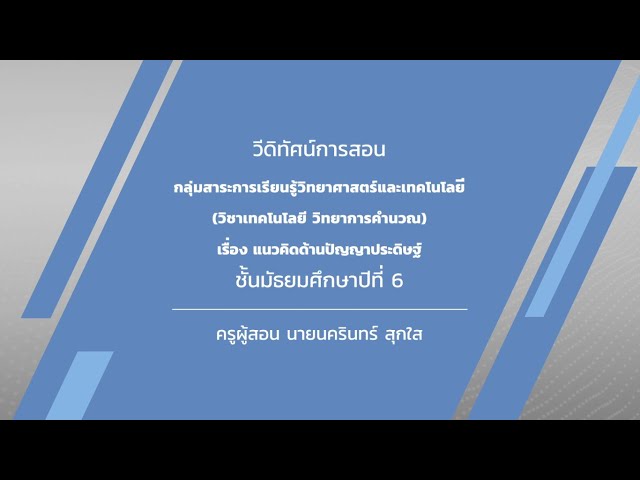 วีดิทัศน์การสอน

กลุ่มสาระการเรียนรู้วิทยาศาสตร์และเทคโนโลยี

(วิชาเทคโนโลยี วิทยาการคำนวณ)

เรื่อง แนวคิดด้านปัญญาประดิษฐ์

ชั้นมัธยมศึกษาปีที่ 6

ครูผู้สอน นายนครินทร์ สุกใส